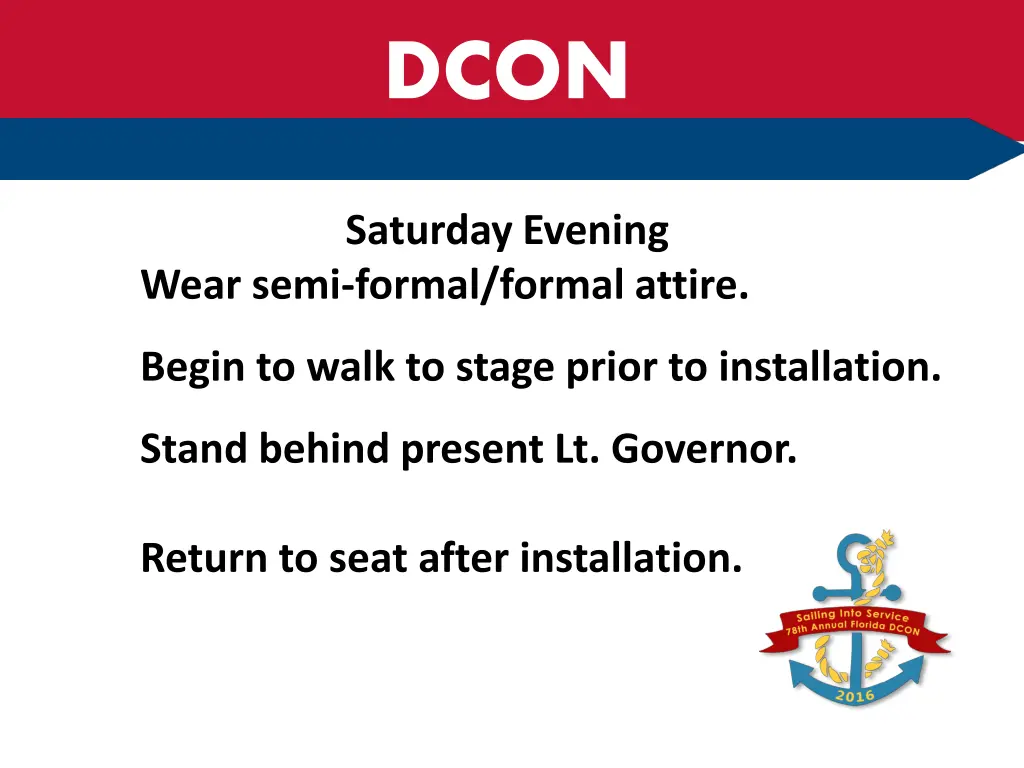 DCON

Saturday Evening
Wear semi-formal/formal attire.

Begin to walk to stage prior to installation.

Stand behind present Lt. Governor.

Return to seat after installation.

Sailing Into Service
78th Annual Florida DCON
2016